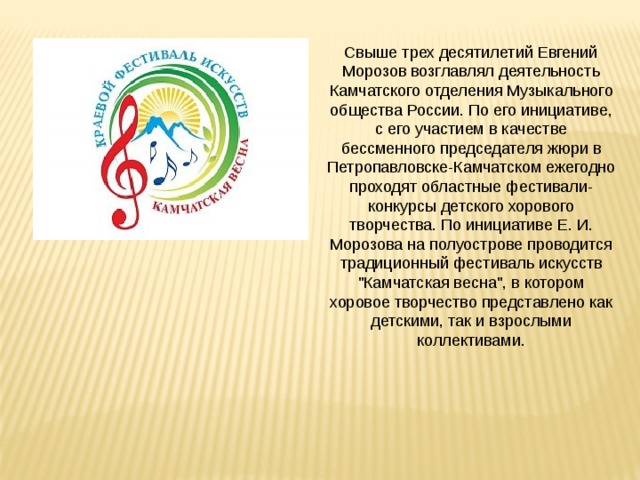 КРАЕВОЙ ФЕСТИВАЛЬ ИСКУССТВ
КАМЧАТСКАЯ ВЕСНА

Свыше трех десятилетий Евгений Морозов возглавлял деятельность Камчатского отделения Музыкального общества России. По его инициативе, с его участием в качестве бессменного председателя жюри в Петропавловске-Камчатском ежегодно проходят областные фестивали-конкурсы детского хорового творчества. По инициативе Е. И. Морозова на полуострове проводится традиционный фестиваль искусств "Камчатская весна", в котором хоровое творчество представлено как детскими, так и взрослыми коллективами.